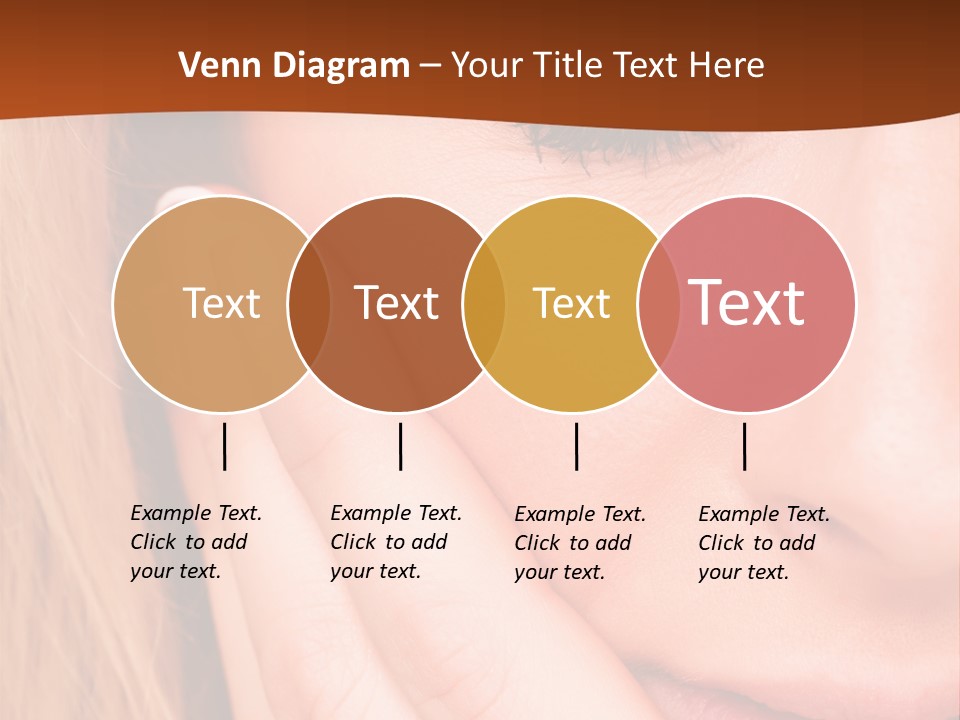 Venn Diagram – Your Title Text Here

Text

Text

Text

Text

Example Text. Click to add your text.

Example Text. Click to add your text.

Example Text. Click to add your text.

Example Text. Click to add your text.